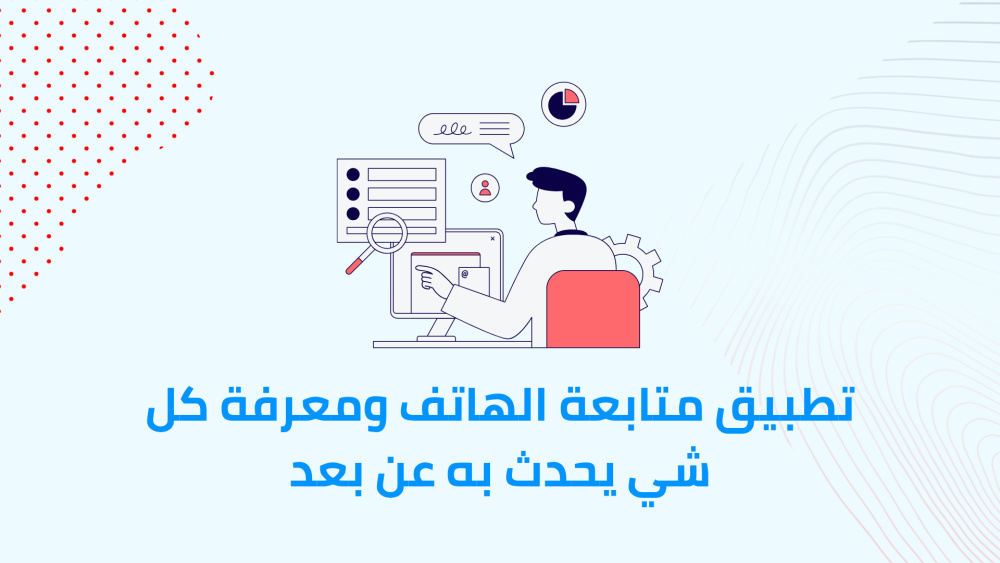 تطبيق متابعة الهاتف ومعرفة كل شي يحدث به عن بعد